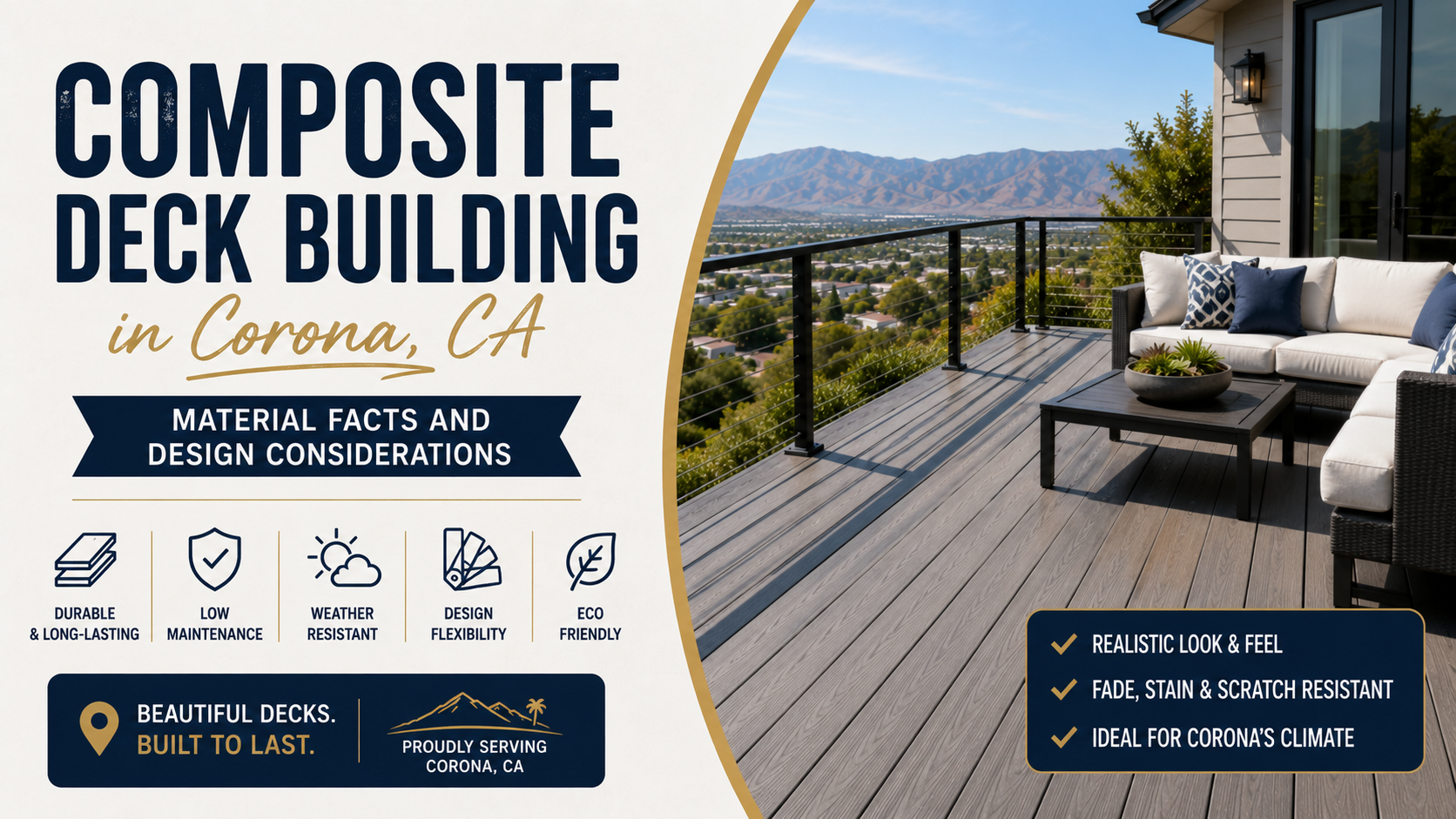 COMPOSITE DECK BUILDING

in Corona, CA

MATERIAL FACTS AND DESIGN CONSIDERATIONS

DURABLE & LONG-LASTING

LOW MAINTENANCE

WEATHER RESISTANT

DESIGN FLEXIBILITY

ECO FRIENDLY

BEAUTIFUL DECKS. BUILT TO LAST.

PROUDLY SERVING CORONA, CA

REALISTIC LOOK & FEEL

FADE, STAIN & SCRATCH RESISTANT

IDEAL FOR CORONA'S CLIMATE